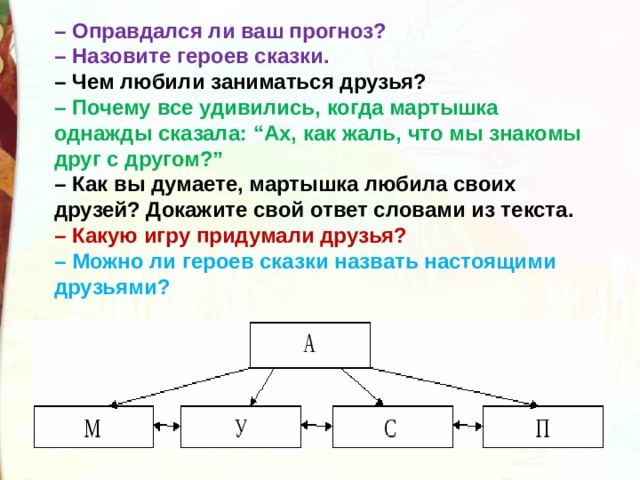 – Оправдался ли ваш прогноз?
– Назовите героев сказки.
– Чем любили заниматься друзья?
– Почему все удивились, когда мартышка однажды сказала: “Ах, как жаль, что мы знакомы друг с другом?”
– Как вы думаете, мартышка любила своих друзей? Докажите свой ответ словами из текста.
– Какую игру придумали друзья?
– Можно ли героев сказки назвать настоящими друзьями?

А

М

У

С

П